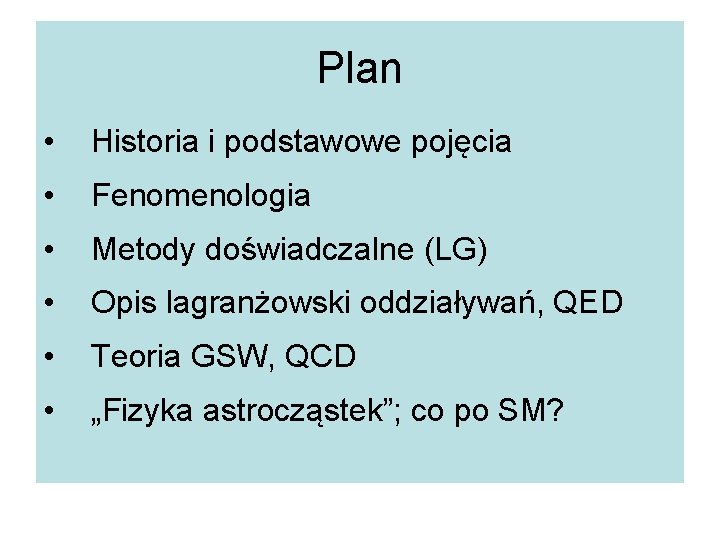 Plan

• Historia i podstawowe pojęcia
• Fenomenologia
• Metody doświadczalne (LG)
• Opis lagranżowski oddziaływań, QED
• Teoria GSW, QCD
• „Fizyka astrocząstek”; co po SM?